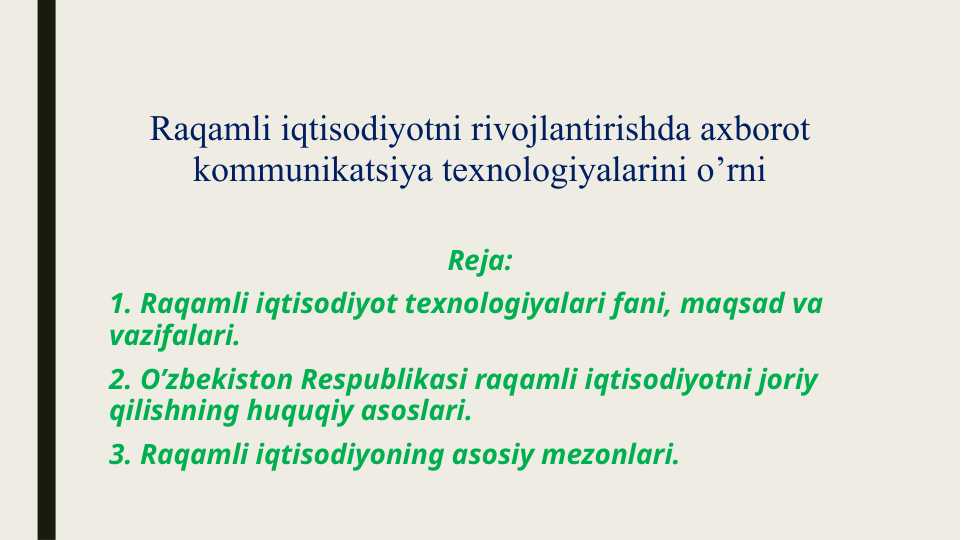 Raqamli iqtisodiyotni rivojlantirishda axborot kommunikatsiya texnologiyalarini o’rni

Reja:

1. Raqamli iqtisodiyot texnologiyalari fani, maqsad va vazifalari.

2. O’zbekiston Respublikasi raqamli iqtisodiyotni joriy qilishning huquqiy asoslari.

3. Raqamli iqtisodiyoning asosiy mezonlari.